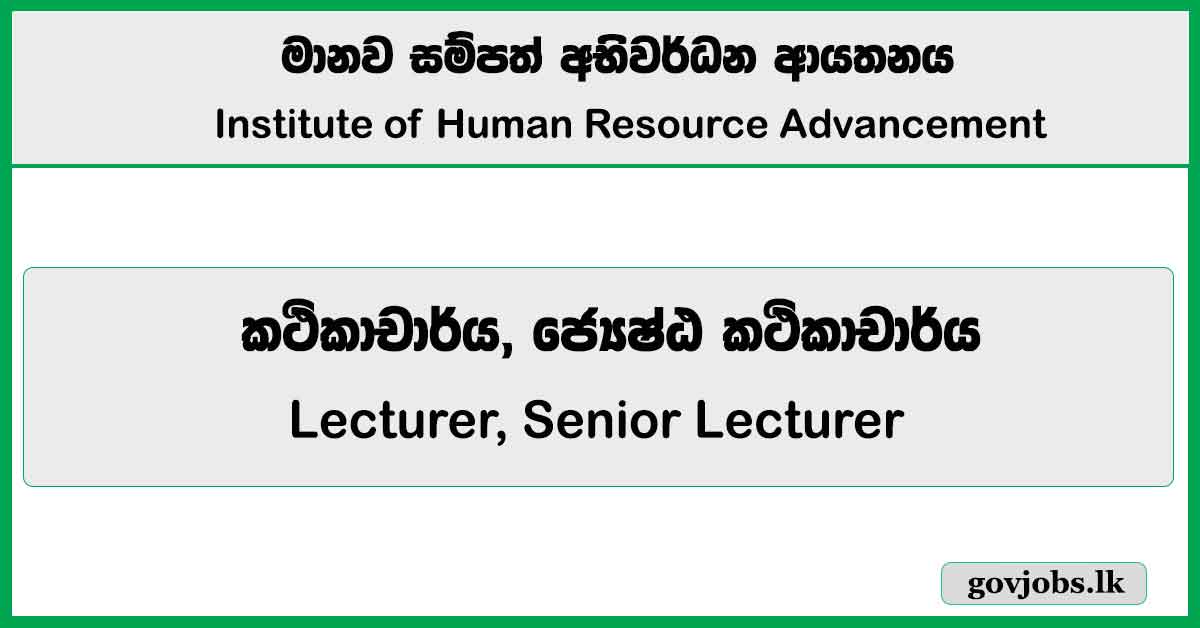 මානව සම්පත් අභිවර්ධන ආයතනය
Institute of Human Resource Advancement

කථිකාචාර්ය, ජ්‍යෙෂ්ඨ කථිකාචාර්ය
Lecturer, Senior Lecturer

govjobs.lk